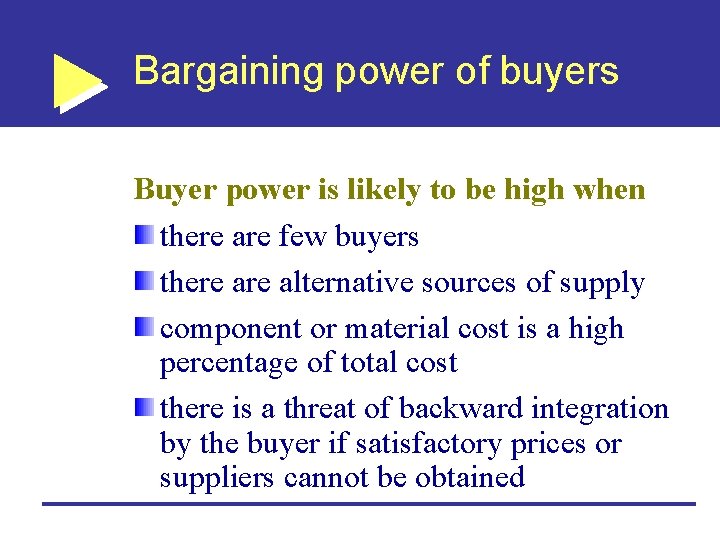 Bargaining power of buyers

Buyer power is likely to be high when

- there are few buyers
- there are alternative sources of supply
- component or material cost is a high percentage of total cost
- there is a threat of backward integration by the buyer if satisfactory prices or suppliers cannot be obtained